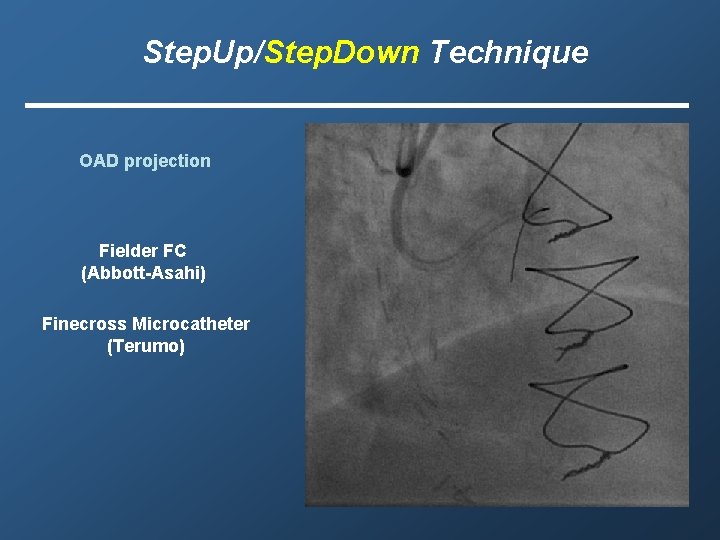 StepUp/StepDown Technique

OAD projection

Fielder FC
(Abbott-Asahi)

Finecross Microcatheter
(Terumo)